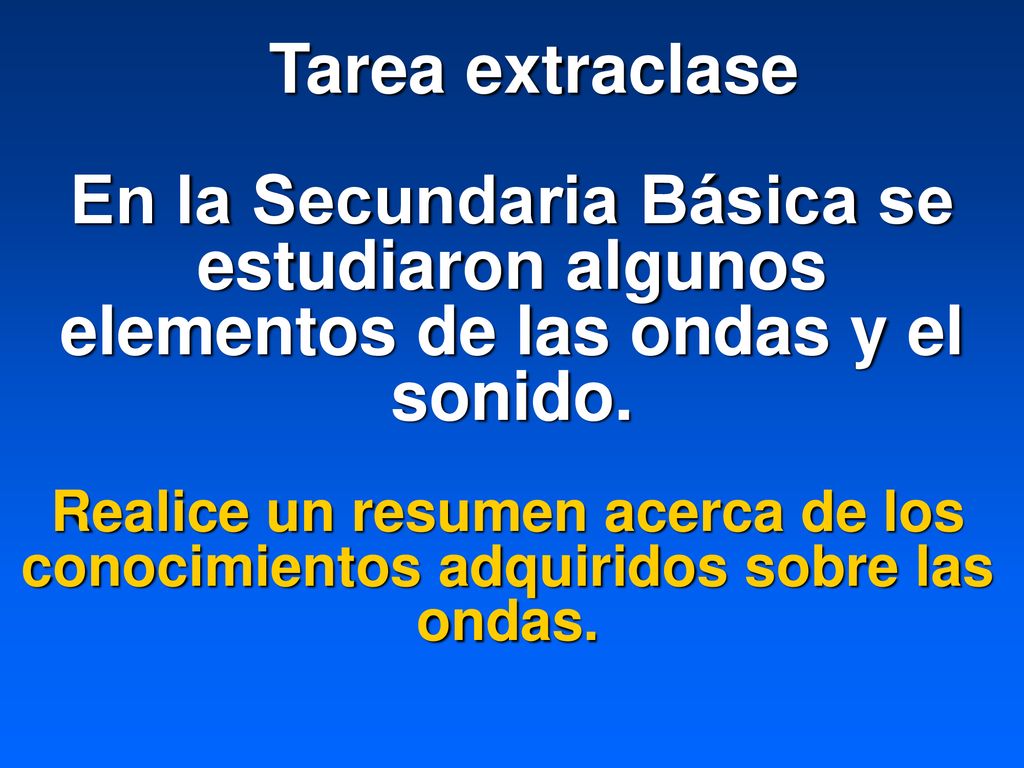 Tarea extraclase

En la Secundaria Básica se estudiaron algunos elementos de las ondas y el sonido.

Realice un resumen acerca de los conocimientos adquiridos sobre las ondas.